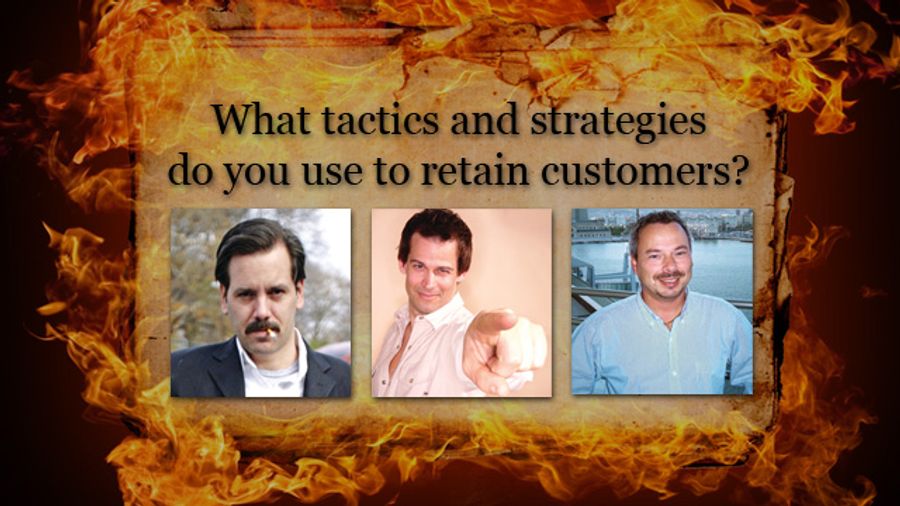 What tactics and strategies do you use to retain customers?